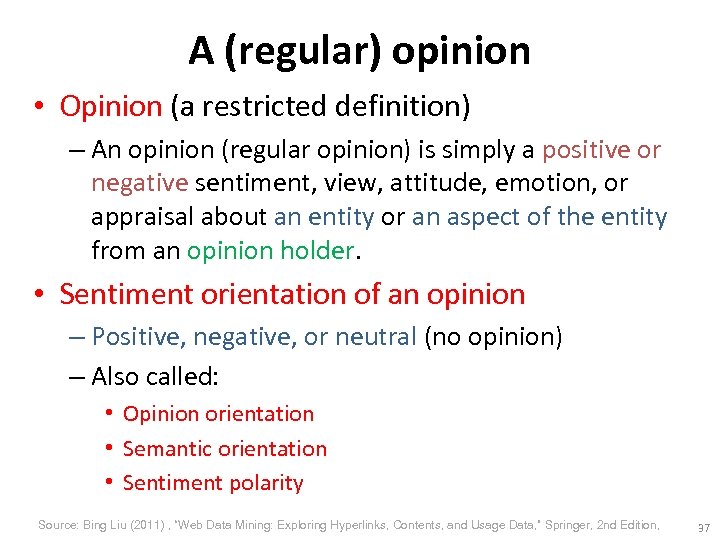 A (regular) opinion

• Opinion (a restricted definition)

– An opinion (regular opinion) is simply a positive or negative sentiment, view, attitude, emotion, or appraisal about an entity or an aspect of the entity from an opinion holder.

• Sentiment orientation of an opinion

– Positive, negative, or neutral (no opinion)

– Also called:

• Opinion orientation

• Semantic orientation

• Sentiment polarity

Source: Bing Liu (2011) , "Web Data Mining: Exploring Hyperlinks, Contents, and Usage Data," Springer, 2nd Edition,

37